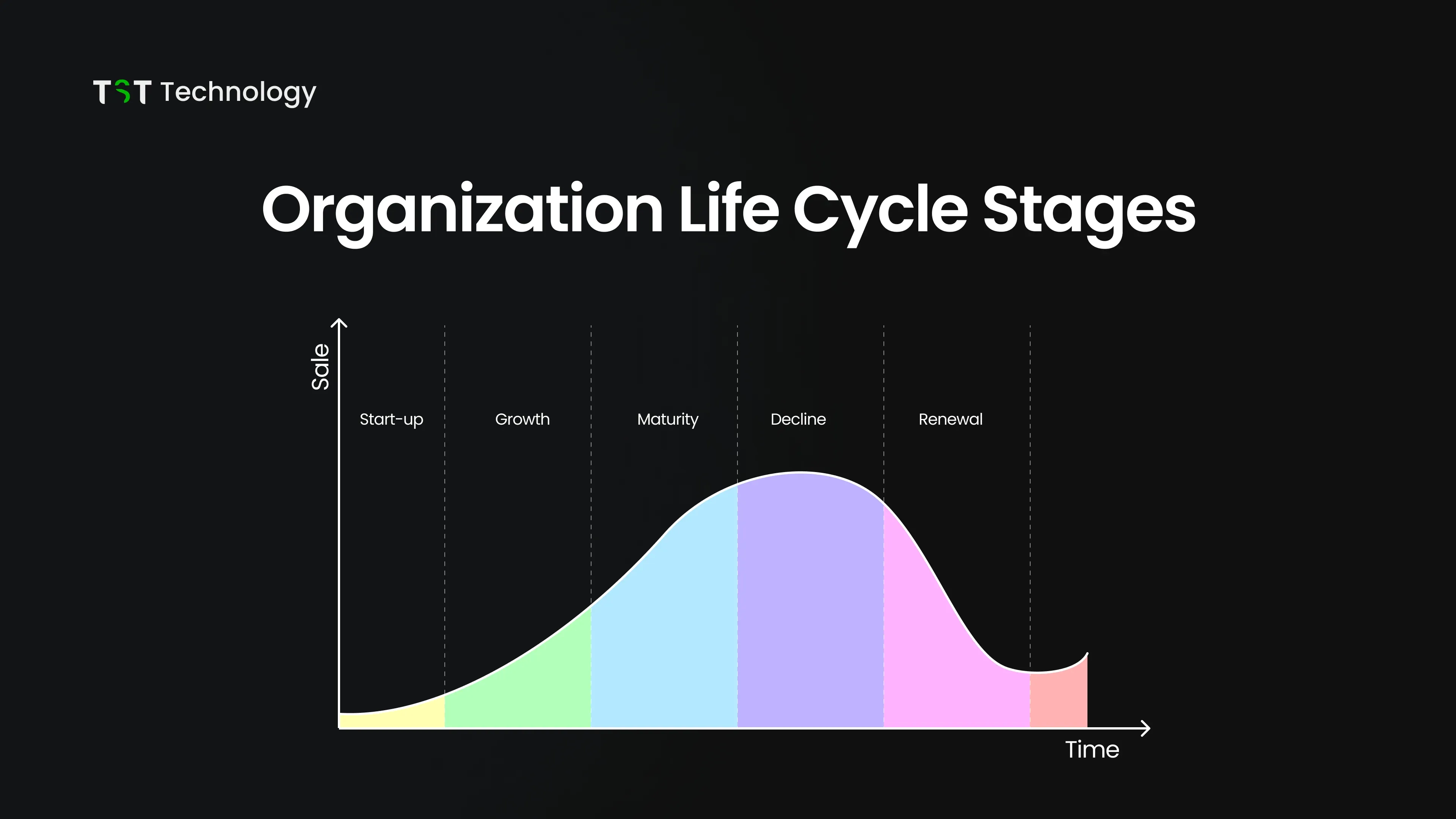 TST Technology

Organization Life Cycle Stages

Sale

Start-up

Growth

Maturity

Decline

Renewal

Time